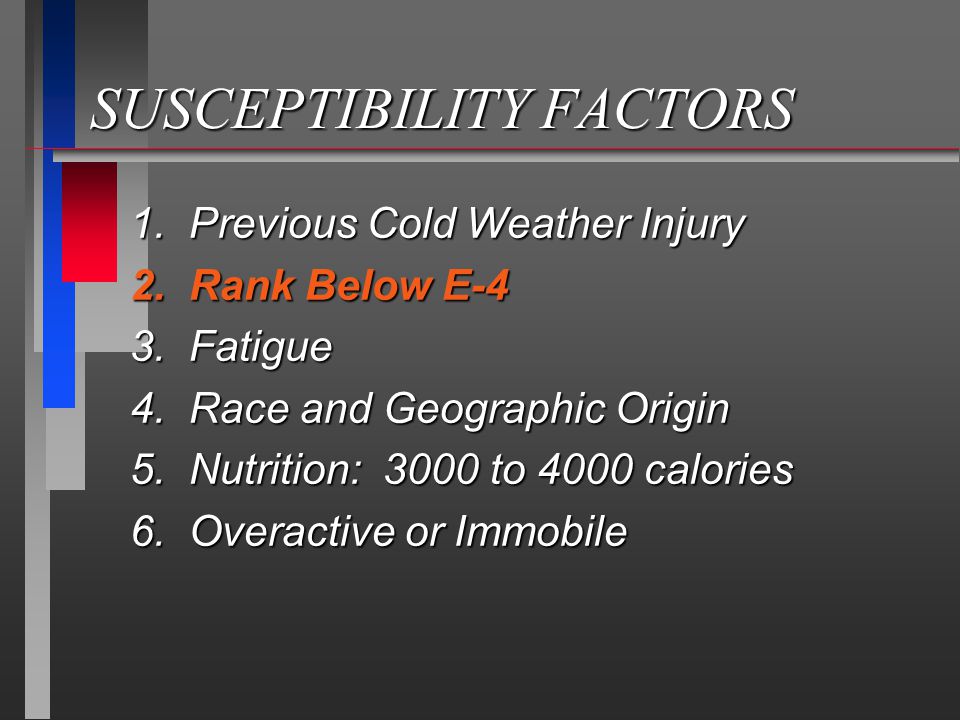 SUSCEPTIBILITY FACTORS

1. Previous Cold Weather Injury
2. Rank Below E-4
3. Fatigue
4. Race and Geographic Origin
5. Nutrition: 3000 to 4000 calories
6. Overactive or Immobile